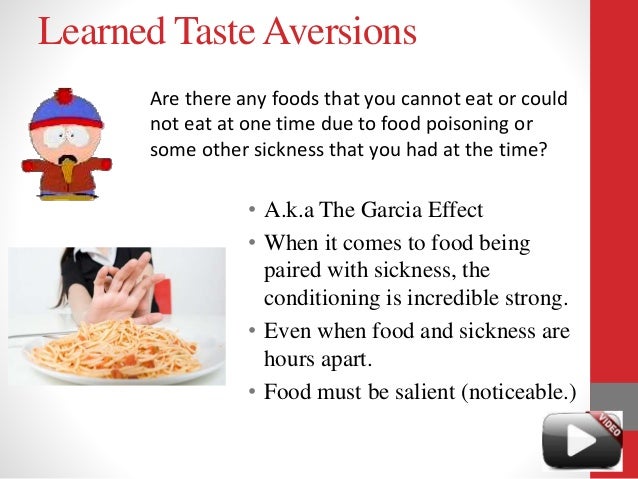 Learned Taste Aversions

Are there any foods that you cannot eat or could not eat at one time due to food poisoning or some other sickness that you had at the time?

• A.k.a The Garcia Effect
• When it comes to food being paired with sickness, the conditioning is incredible strong.
• Even when food and sickness are hours apart.
• Food must be salient (noticeable.)

VIDEO